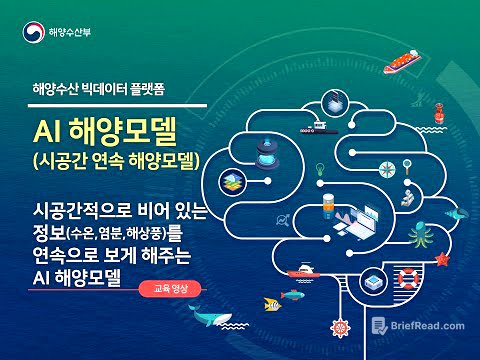 해양수산부

해양수산 빅데이터 플랫폼

AI 해양모델
(시공간 연속 해양모델)

시공간적으로 비어 있는 정보(수온, 염분, 해상풍)를 연속으로 보게 해주는 AI 해양모델

교육 영상

BriefRead.com